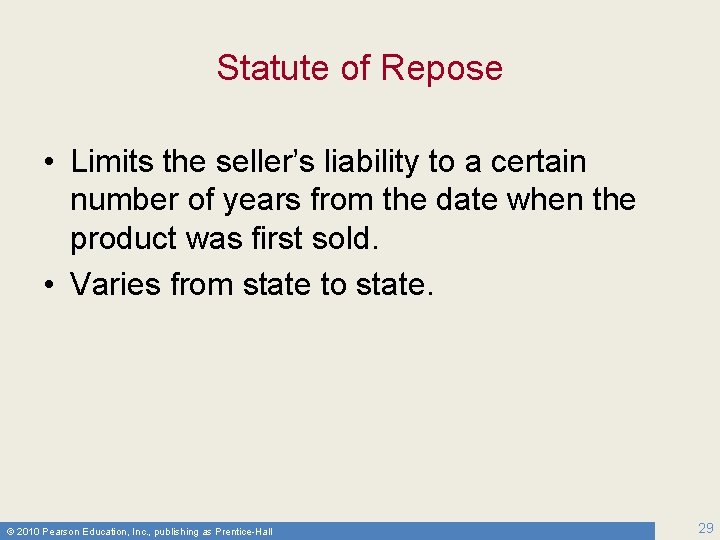 Statute of Repose

• Limits the seller's liability to a certain number of years from the date when the product was first sold.
• Varies from state to state.

© 2010 Pearson Education, Inc., publishing as Prentice-Hall

29